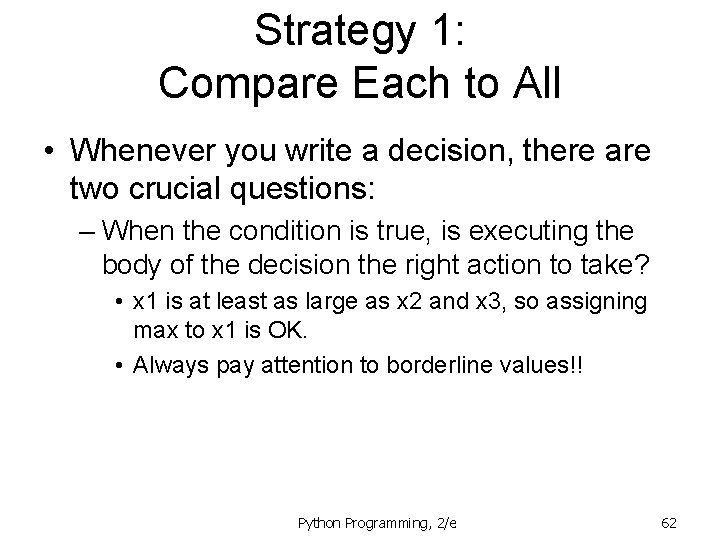 Strategy 1:
Compare Each to All

• Whenever you write a decision, there are two crucial questions:

– When the condition is true, is executing the body of the decision the right action to take?

• x1 is at least as large as x2 and x3, so assigning max to x1 is OK.

• Always pay attention to borderline values!!

Python Programming, 2/e

62